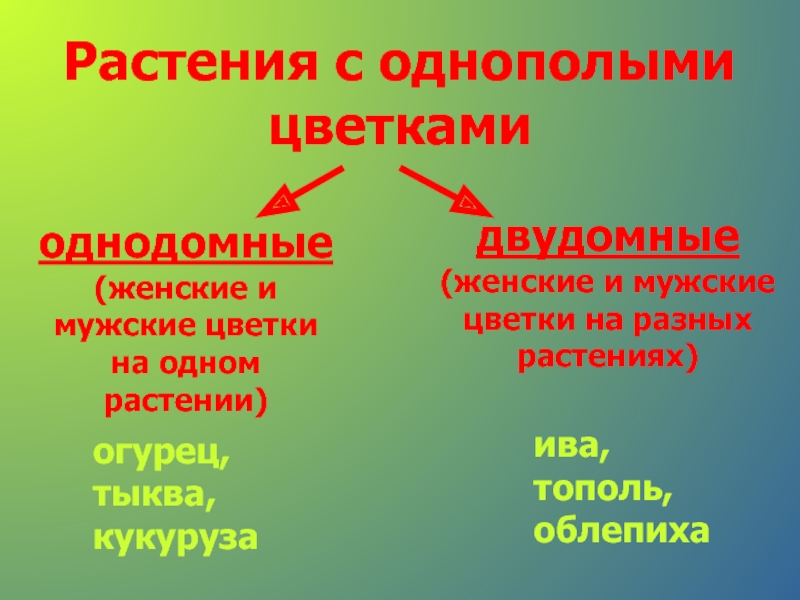 Растения с однополыми цветками

однодомные
(женские и мужские цветки на одном растении)

огурец,
тыква,
кукуруза

двудомные
(женские и мужские цветки на разных растениях)

ива,
тополь,
облепиха